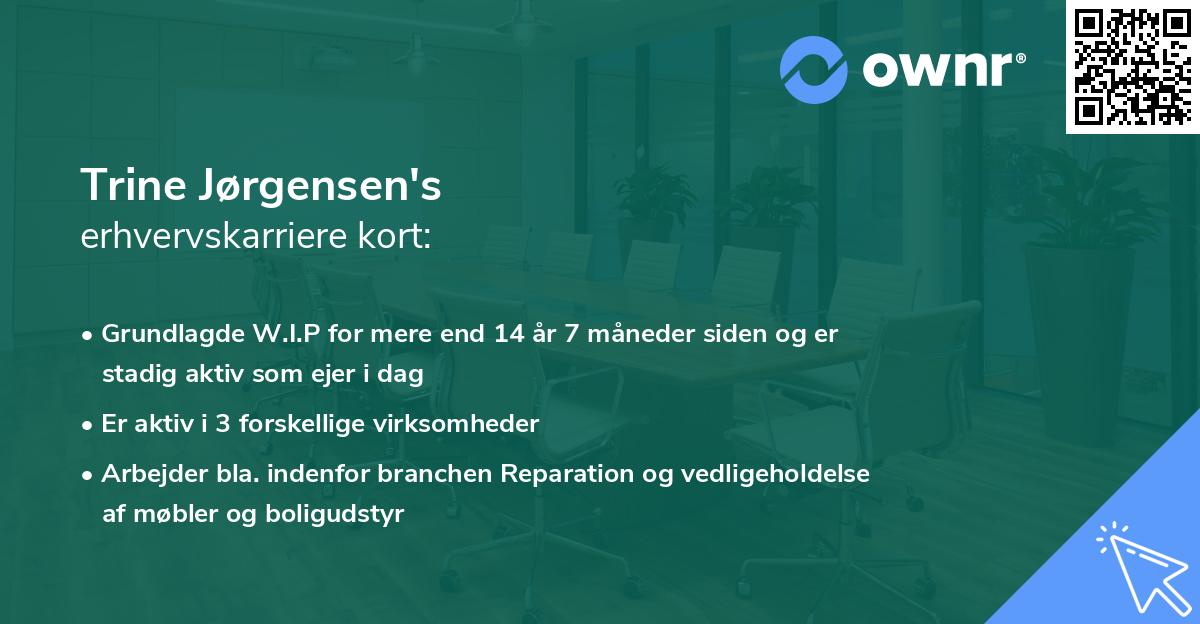 ownr®

Trine Jørgensen's
erhvervskarriere kort:

• Grundlagde W.I.P for mere end 14 år 7 måneder siden og er stadig aktiv som ejer i dag
• Er aktiv i 3 forskellige virksomheder
• Arbejder bla. indenfor branchen Reparation og vedligeholdelse af møbler og boligudstyr